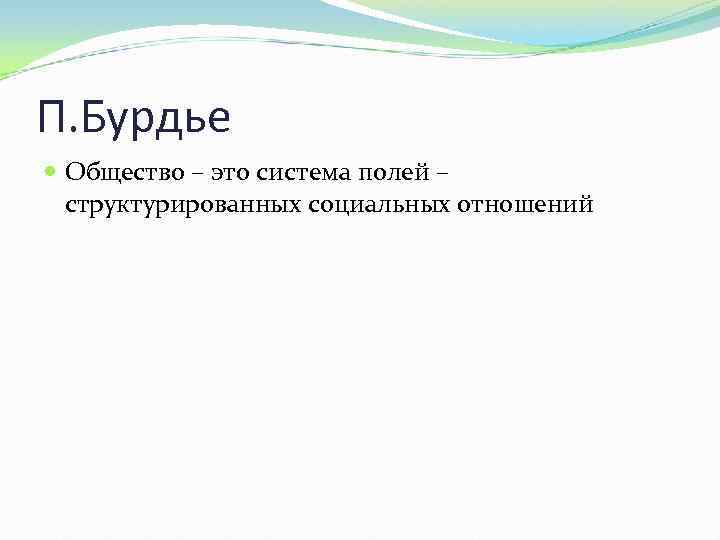 П.Бурдье

Общество – это система полей – структурированных социальных отношений